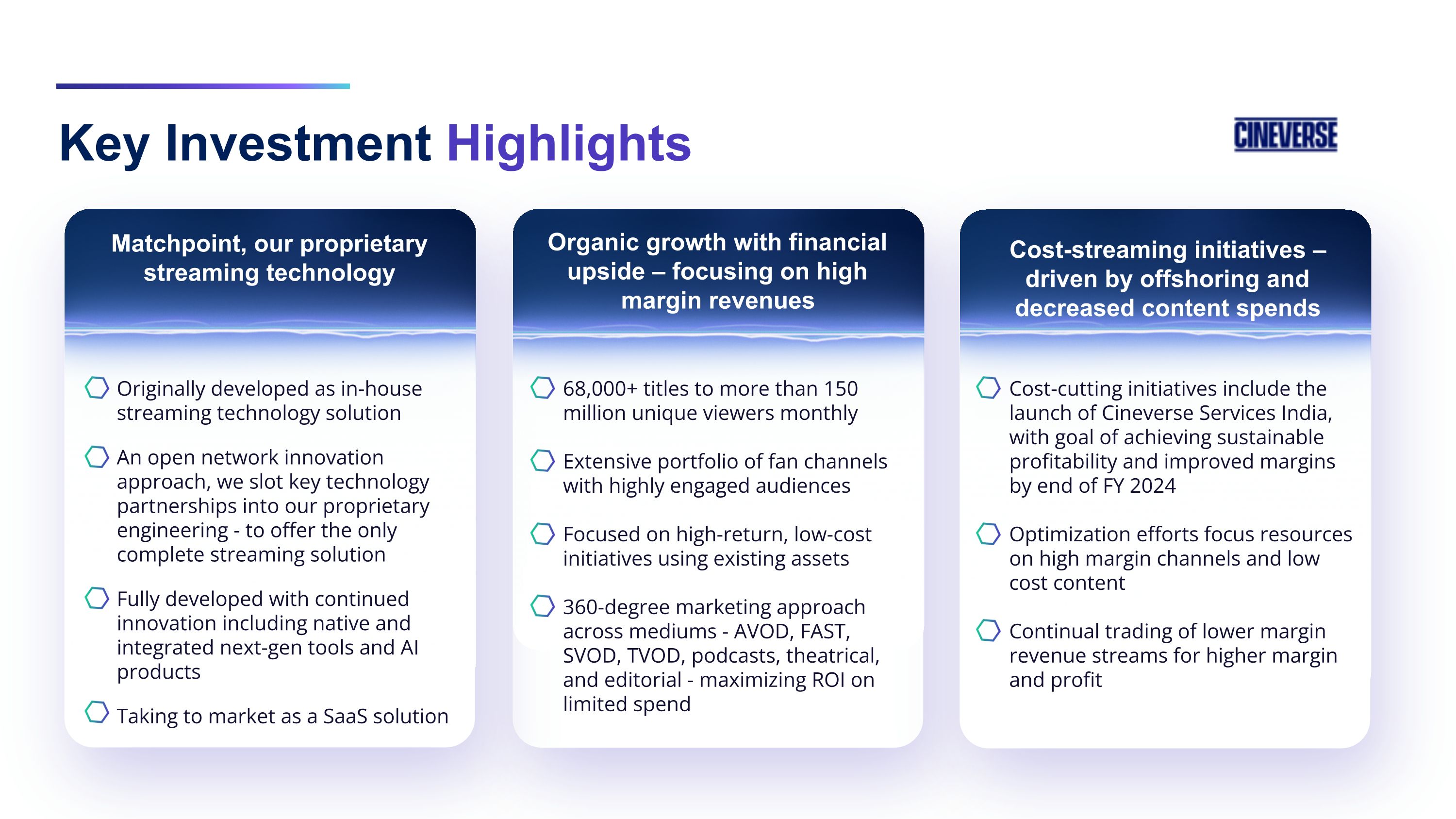 Key Investment Highlights

CINEVERSE

Matchpoint, our proprietary streaming technology

Originally developed as in-house streaming technology solution

An open network innovation approach, we slot key technology partnerships into our proprietary engineering - to offer the only complete streaming solution

Fully developed with continued innovation including native and integrated next-gen tools and AI products

Taking to market as a SaaS solution

Organic growth with financial upside – focusing on high margin revenues

68,000+ titles to more than 150 million unique viewers monthly

Extensive portfolio of fan channels with highly engaged audiences

Focused on high-return, low-cost initiatives using existing assets

360-degree marketing approach across mediums - AVOD, FAST, SVOD, TVOD, podcasts, theatrical, and editorial - maximizing ROI on limited spend

Cost-streaming initiatives – driven by offshoring and decreased content spends

Cost-cutting initiatives include the launch of Cineverse Services India, with goal of achieving sustainable profitability and improved margins by end of FY 2024

Optimization efforts focus resources on high margin channels and low cost content

Continual trading of lower margin revenue streams for higher margin and profit